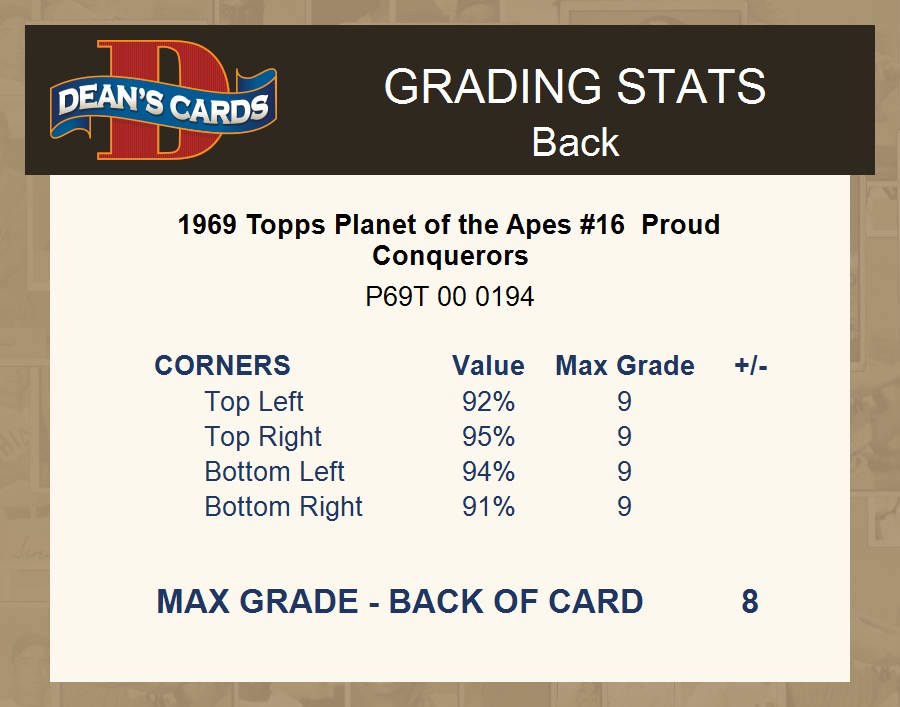 DEAN'S CARDS

GRADING STATS
Back

1969 Topps Planet of the Apes #16 Proud Conquerors
P69T 00 0194

| CORNERS | Value | Max Grade | +/- |
|---|---|---|---|
| Top Left | 92% | 9 | |
| Top Right | 95% | 9 | |
| Bottom Left | 94% | 9 | |
| Bottom Right | 91% | 9 | |

MAX GRADE - BACK OF CARD 8